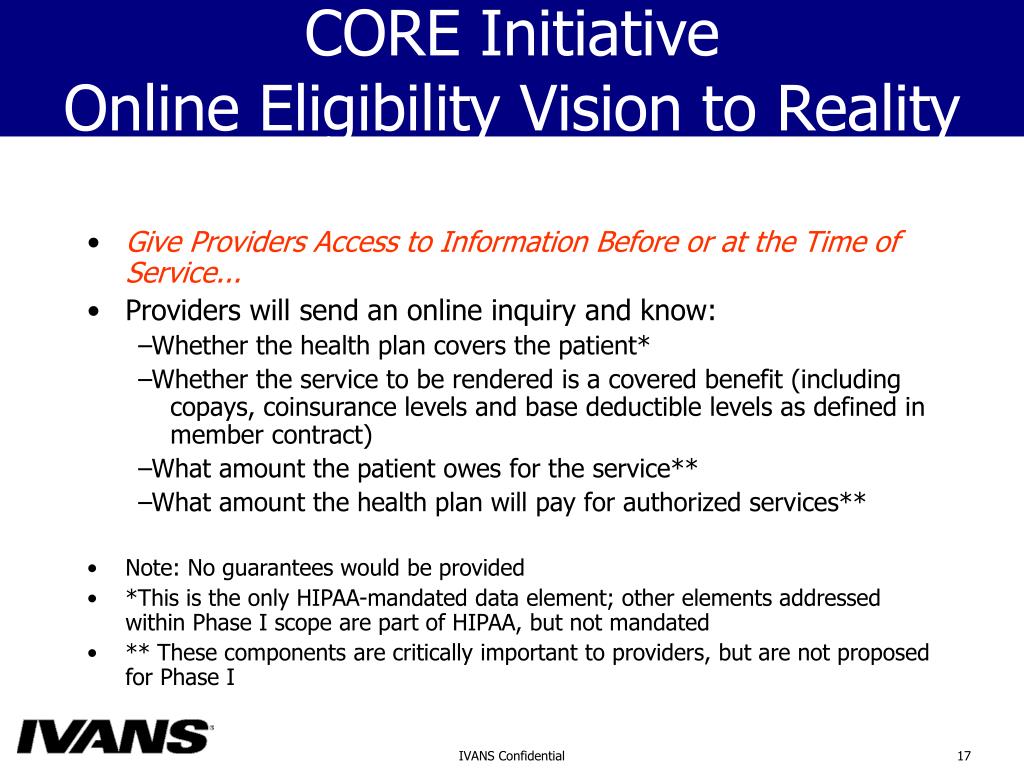 CORE Initiative
Online Eligibility Vision to Reality

• Give Providers Access to Information Before or at the Time of Service...
• Providers will send an online inquiry and know:
–Whether the health plan covers the patient*
–Whether the service to be rendered is a covered benefit (including copays, coinsurance levels and base deductible levels as defined in member contract)
–What amount the patient owes for the service**
–What amount the health plan will pay for authorized services**

• Note: No guarantees would be provided
• *This is the only HIPAA-mandated data element; other elements addressed within Phase I scope are part of HIPAA, but not mandated
• ** These components are critically important to providers, but are not proposed for Phase I

IVANS

IVANS Confidential

17